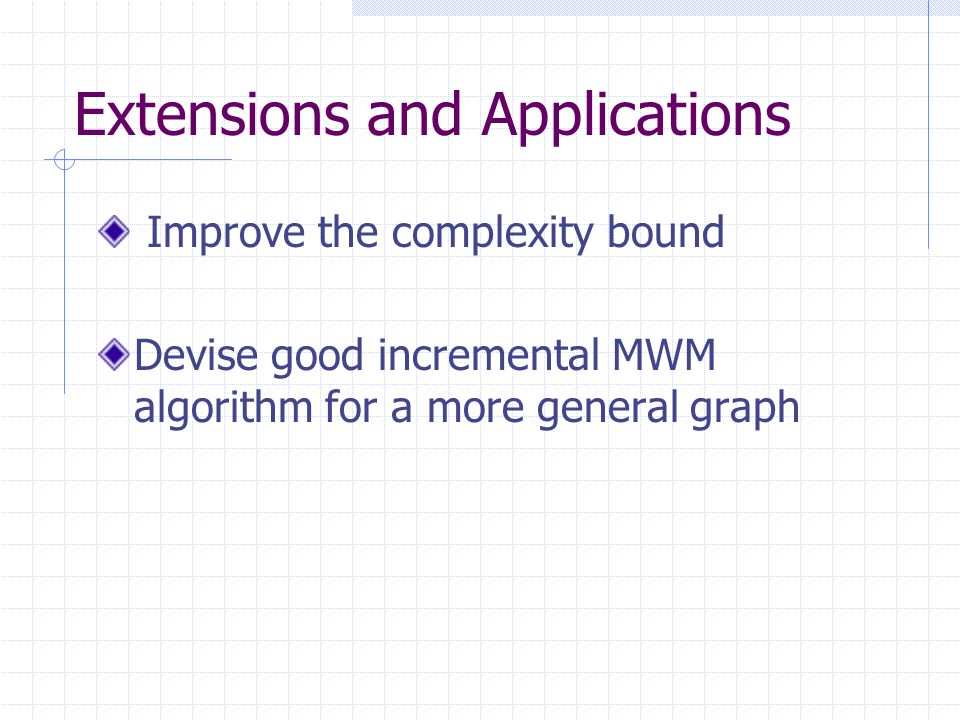 Extensions and Applications

Improve the complexity bound

Devise good incremental MWM algorithm for a more general graph